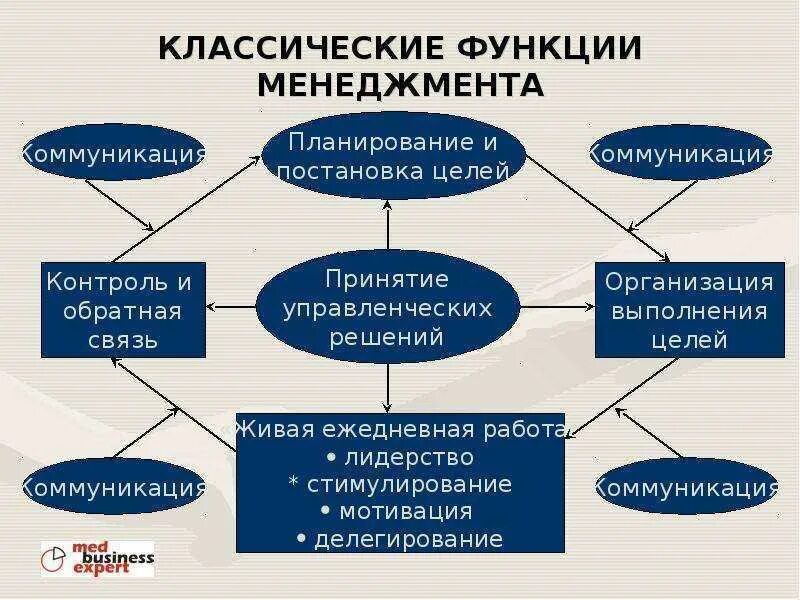 КЛАССИЧЕСКИЕ ФУНКЦИИ МЕНЕДЖМЕНТА

Коммуникация

Планирование и постановка целей

Коммуникация

Контроль и обратная связь

Принятие управленческих решений

Организация выполнения целей

Живая ежедневная работа
• лидерство
* стимулирование
• мотивация
• делегирование

Коммуникация

Коммуникация

med business expert